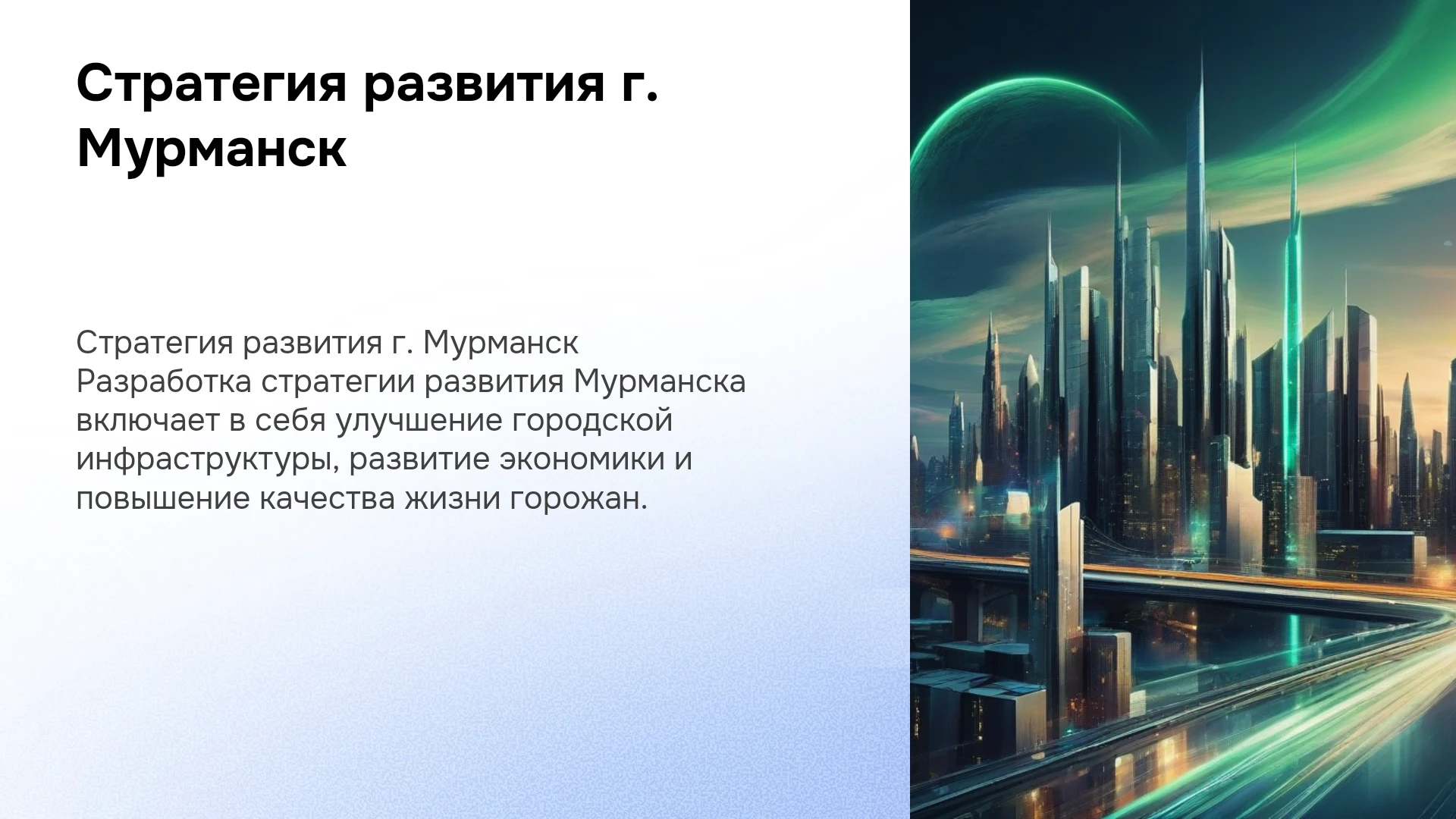 Стратегия развития г. Мурманск

Стратегия развития г. Мурманск Разработка стратегии развития Мурманска включает в себя улучшение городской инфраструктуры, развитие экономики и повышение качества жизни горожан.